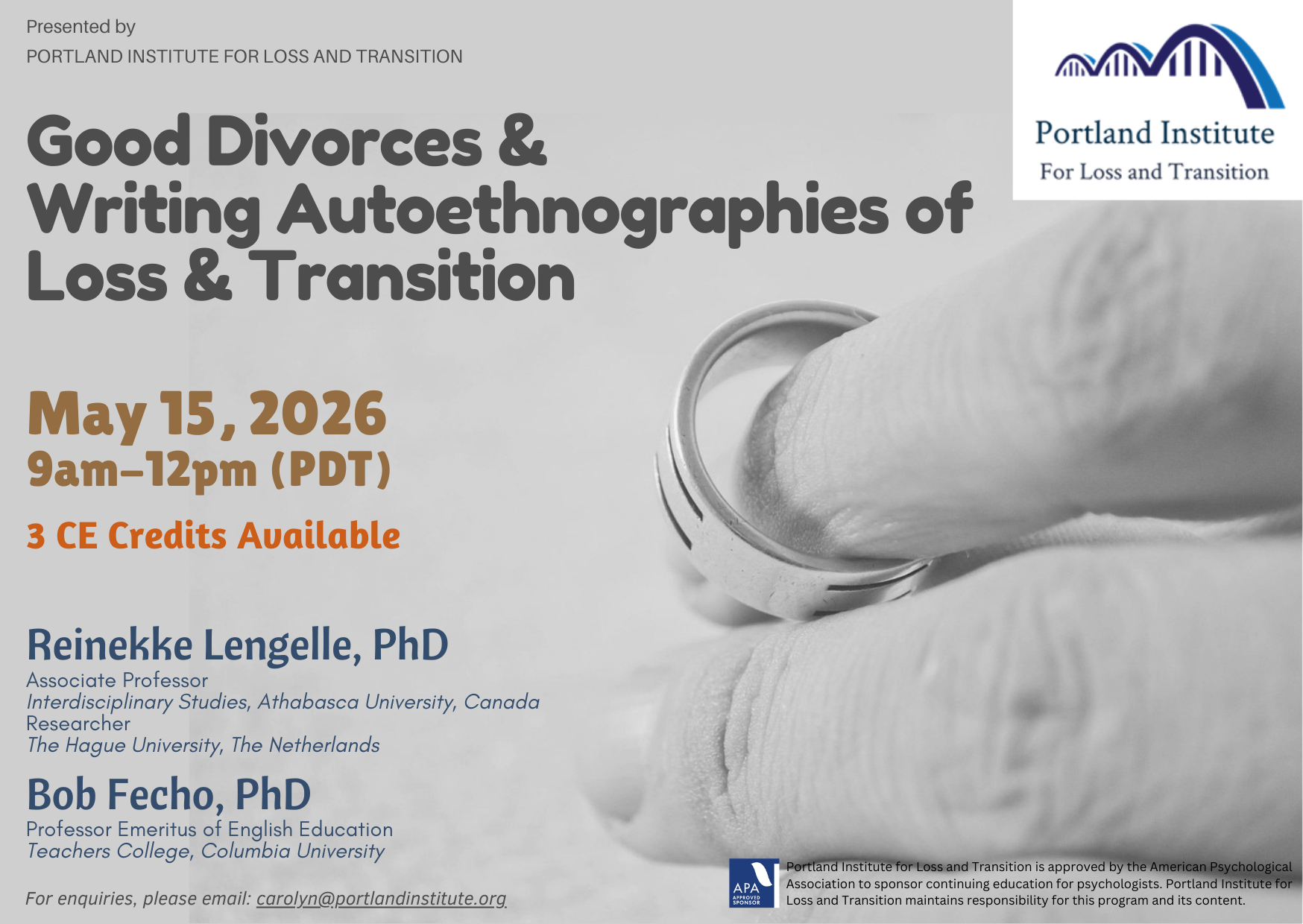 Presented by
PORTLAND INSTITUTE FOR LOSS AND TRANSITION

Portland Institute
For Loss and Transition

Good Divorces & Writing Autoethnographies of Loss & Transition

May 15, 2026
9am–12pm (PDT)

3 CE Credits Available

Reinekke Lengelle, PhD
Associate Professor
Interdisciplinary Studies, Athabasca University, Canada
Researcher
The Hague University, The Netherlands

Bob Fecho, PhD
Professor Emeritus of English Education
Teachers College, Columbia University

For enquiries, please email: carolyn@portlandinstitute.org

APA APPROVED SPONSOR

Portland Institute for Loss and Transition is approved by the American Psychological Association to sponsor continuing education for psychologists. Portland Institute for Loss and Transition maintains responsibility for this program and its content.